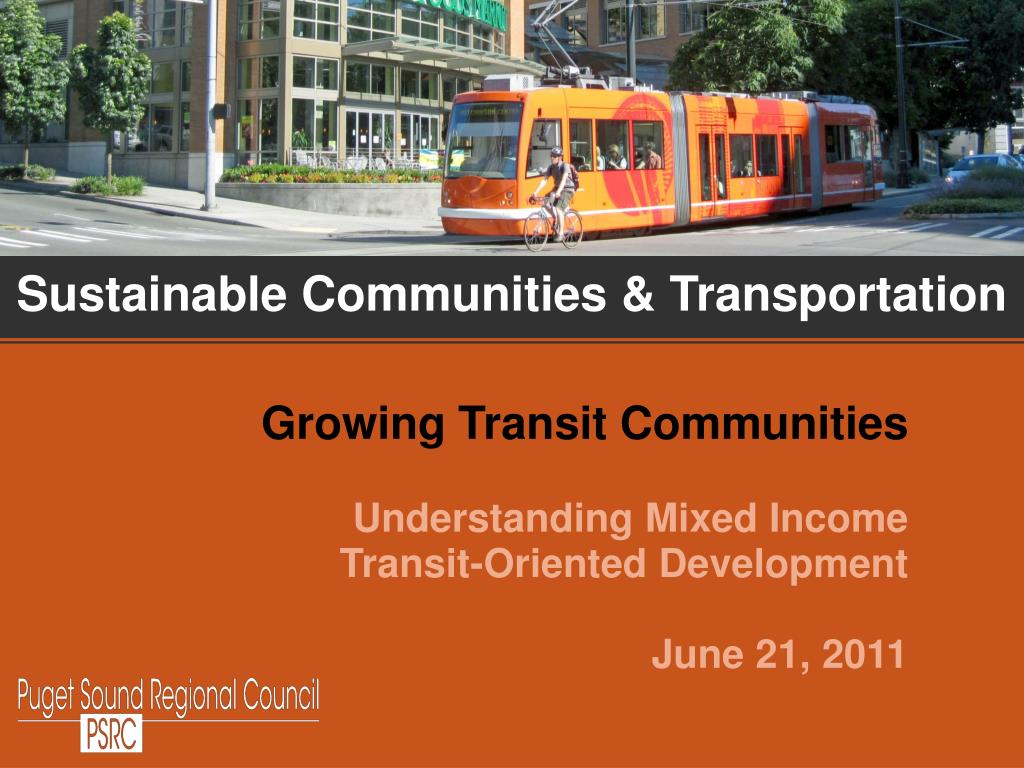 Sustainable Communities & Transportation

Growing Transit Communities

Understanding Mixed Income Transit-Oriented Development

June 21, 2011

Puget Sound Regional Council
PSRC